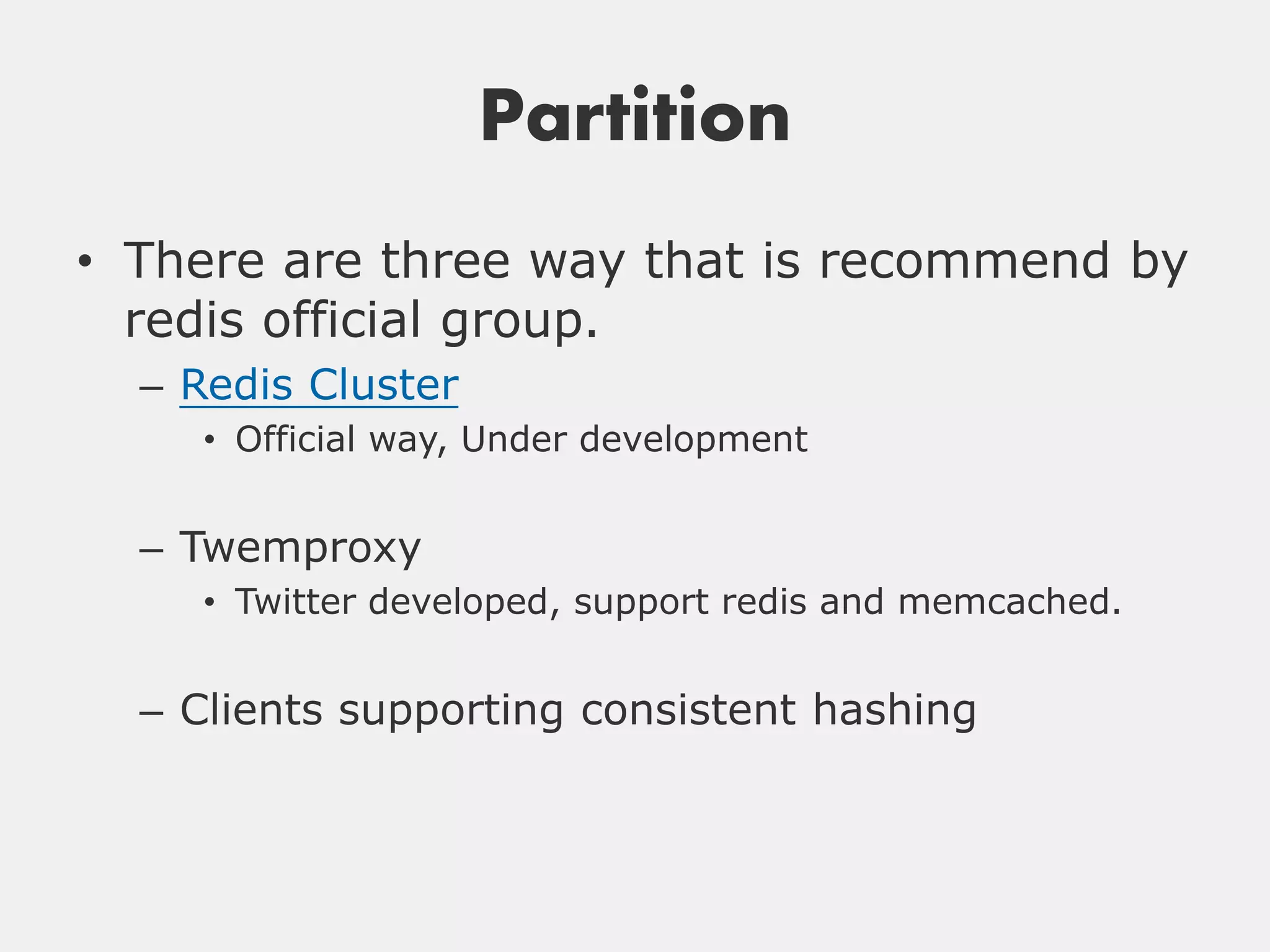 Partition

• There are three way that is recommend by redis official group.
– Redis Cluster
• Official way, Under development

– Twemproxy
• Twitter developed, support redis and memcached.

– Clients supporting consistent hashing